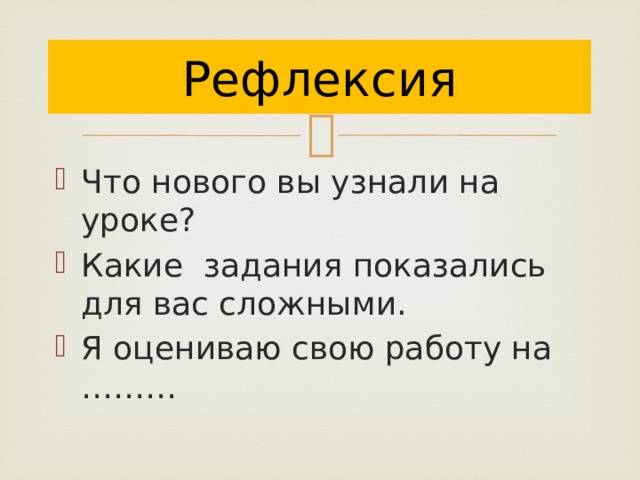 Рефлексия

Что нового вы узнали на уроке?

Какие  задания показались для вас сложными.

Я оцениваю свою работу на .........